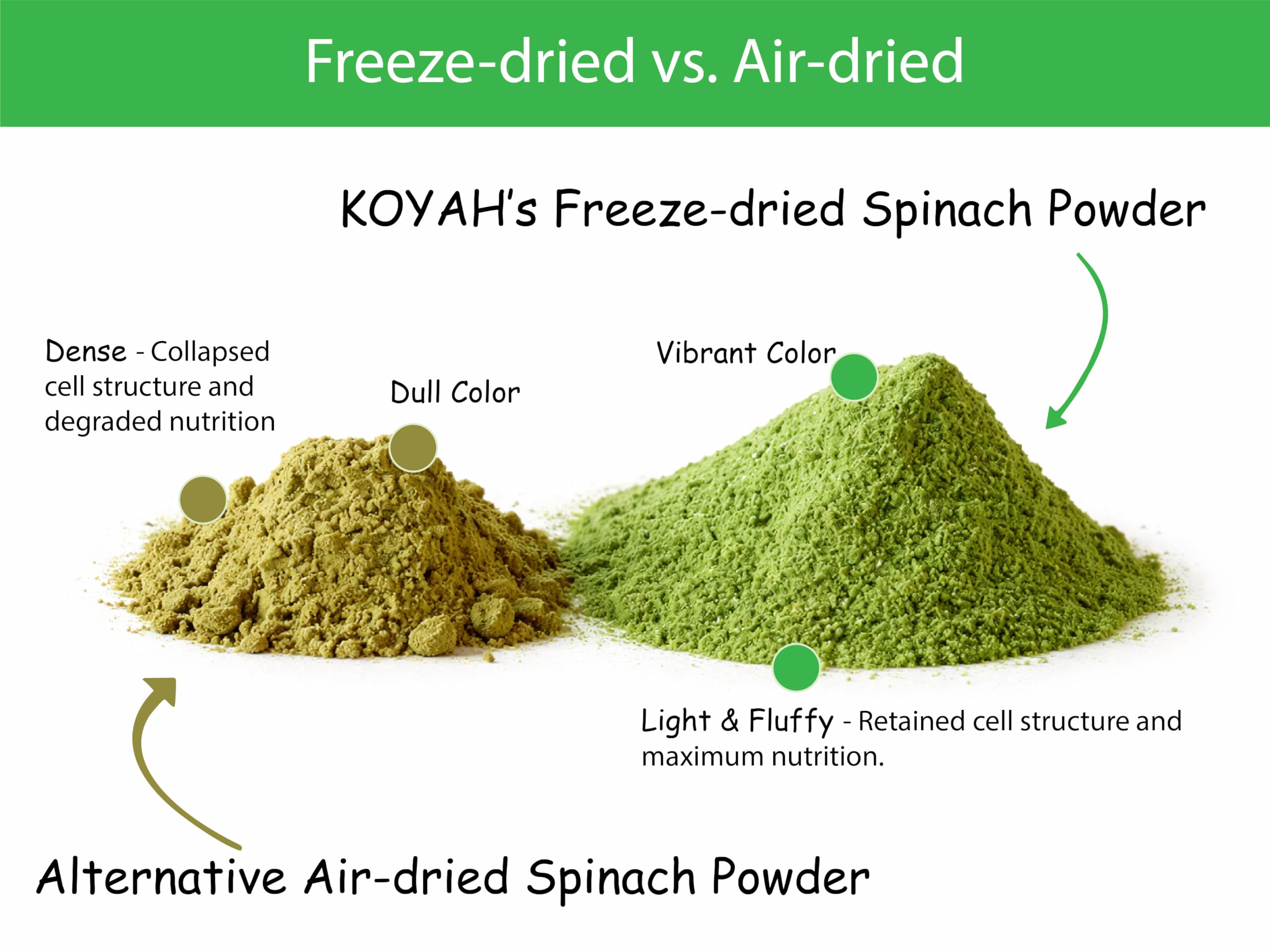 Freeze-dried vs. Air-dried

KOYAH's Freeze-dried Spinach Powder

Dense - Collapsed cell structure and degraded nutrition

Dull Color

Vibrant Color

Light & Fluffy - Retained cell structure and maximum nutrition.

Alternative Air-dried Spinach Powder